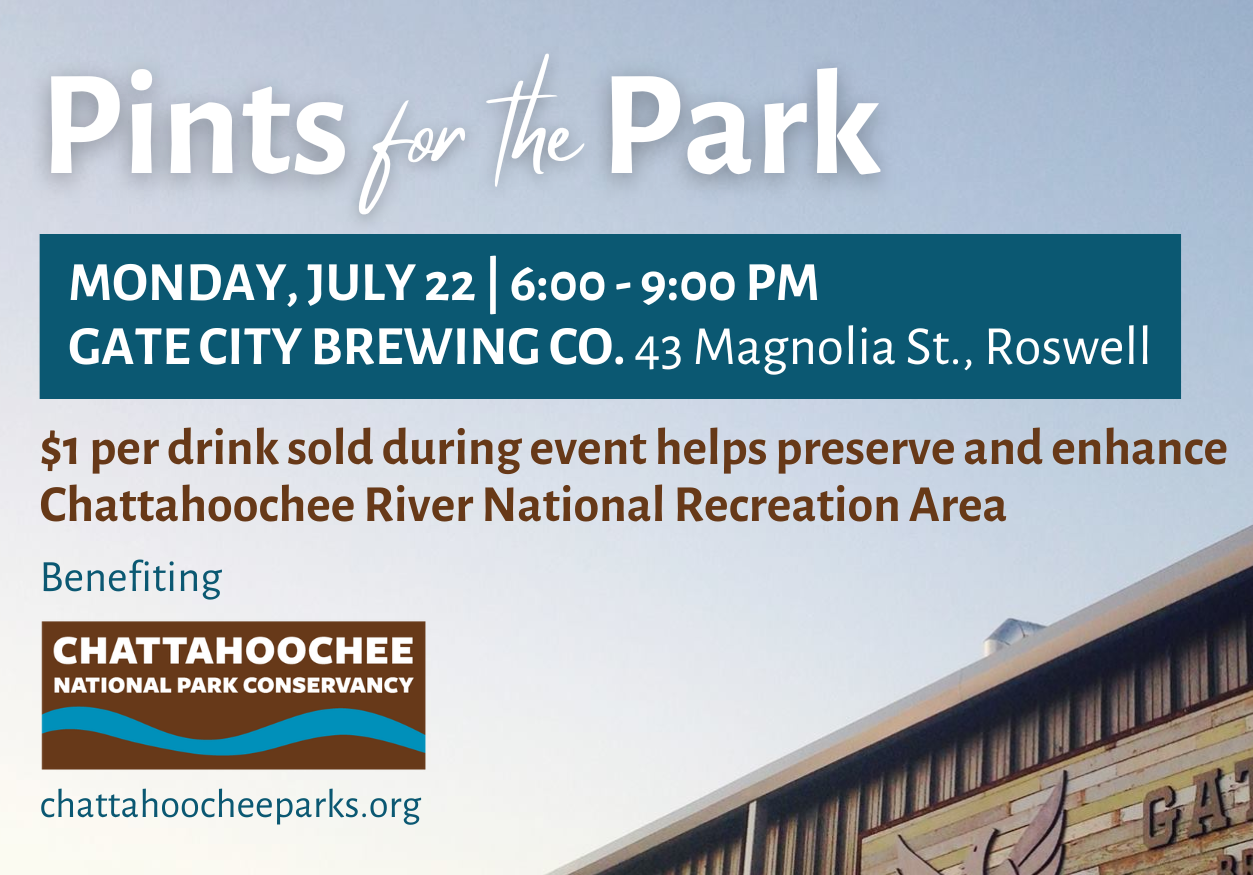 Pints for the Park

MONDAY, JULY 22 | 6:00 - 9:00 PM
GATE CITY BREWING CO. 43 Magnolia St., Roswell

$1 per drink sold during event helps preserve and enhance Chattahoochee River National Recreation Area

Benefiting

CHATTAHOOCHEE
NATIONAL PARK CONSERVANCY

chattahoocheeparks.org

GAT